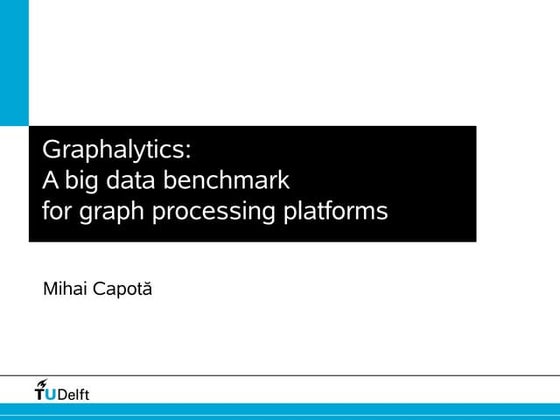 Graphalytics:
A big data benchmark
for graph processing platforms

Mihai Capotă

TUDelft